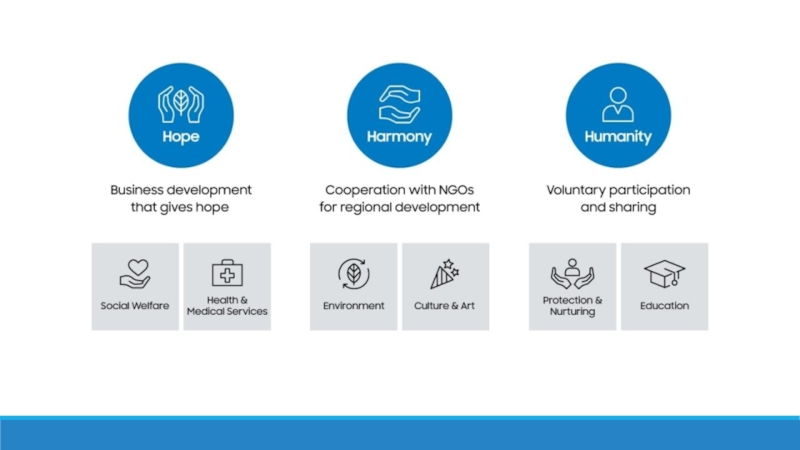 Hope

Business development that gives hope

Social Welfare

Health & Medical Services

Harmony

Cooperation with NGOs for regional development

Environment

Culture & Art

Humanity

Voluntary participation and sharing

Protection & Nurturing

Education